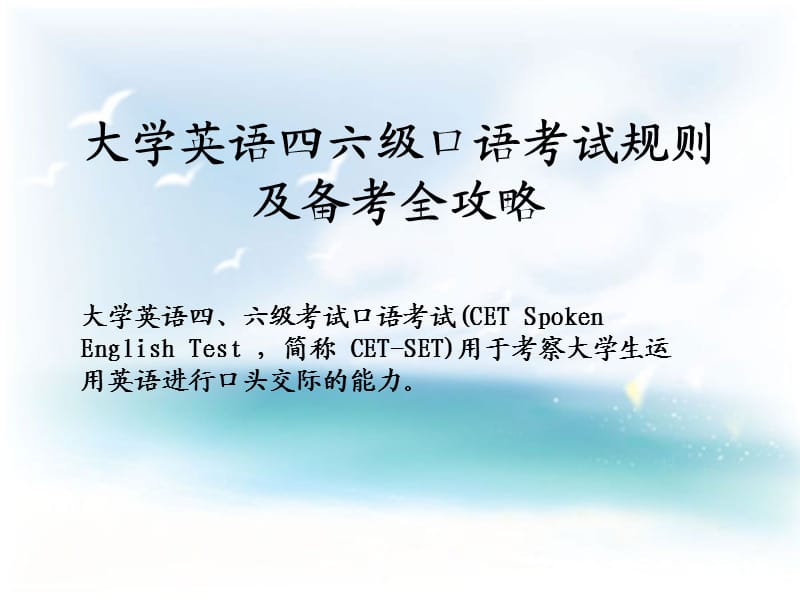 大学英语四六级口语考试规则及备考全攻略

大学英语四、六级考试口语考试(CET Spoken English Test ，简称 CET-SET)用于考察大学生运用英语进行口头交际的能力。